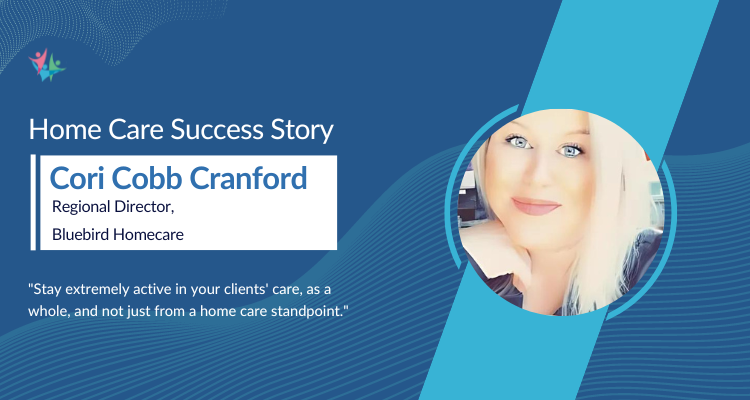 Home Care Success Story

Cori Cobb Cranford

Regional Director,

Bluebird Homecare

"Stay extremely active in your clients' care, as a whole, and not just from a home care standpoint."